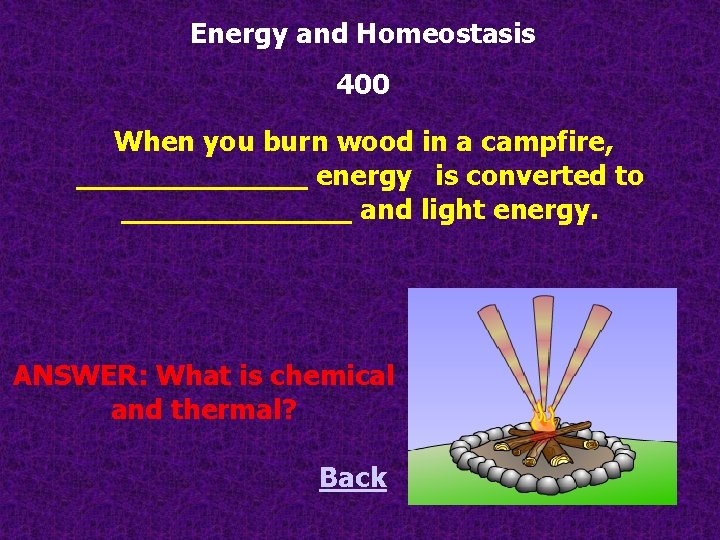 Energy and Homeostasis

400

When you burn wood in a campfire, ______________ energy is converted to ______________ and light energy.

ANSWER: What is chemical and thermal?

Back